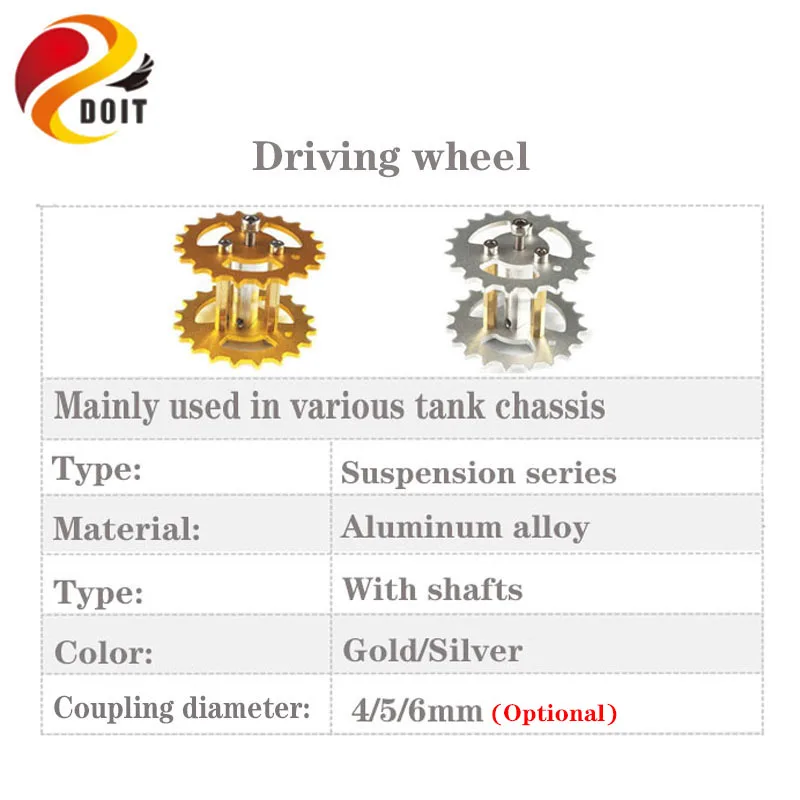 DOIT

Driving wheel

Mainly used in various tank chassis

| Type: | Suspension series |
|---|---|
| Material: | Aluminum alloy |
| Type: | With shafts |
| Color: | Gold/Silver |
| Coupling diameter: | 4/5/6mm (Optional) |